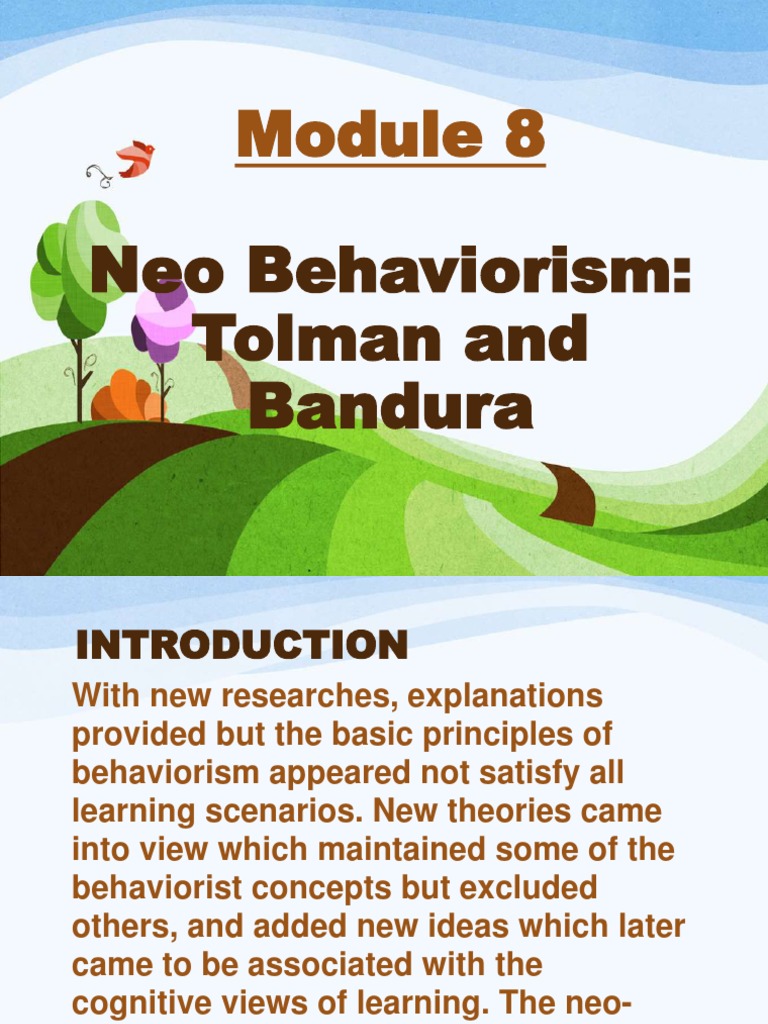 Module 8

Neo Behaviorism: Tolman and Bandura

INTRODUCTION

With new researches, explanations provided but the basic principles of behaviorism appeared not satisfy all learning scenarios. New theories came into view which maintained some of the behaviorist concepts but excluded others, and added new ideas which later came to be associated with the cognitive views of learning. The neo-